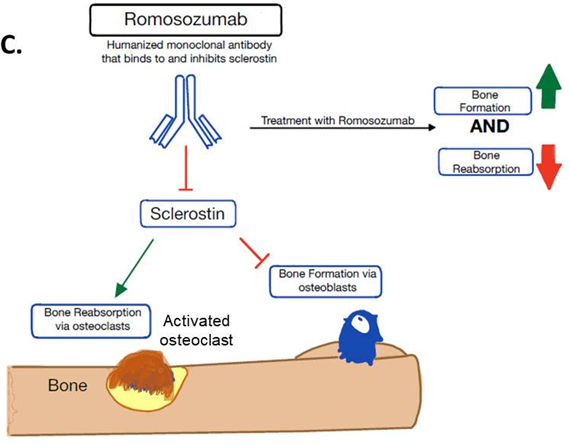 C.

Romosozumab

Humanized monoclonal antibody that binds to and inhibits sclerostin

Treatment with Romosozumab

Bone Formation

AND

Bone Reabsorption

Sclerostin

Bone Formation via osteoblasts

Bone Reabsorption via osteoclasts

Activated osteoclast

Bone